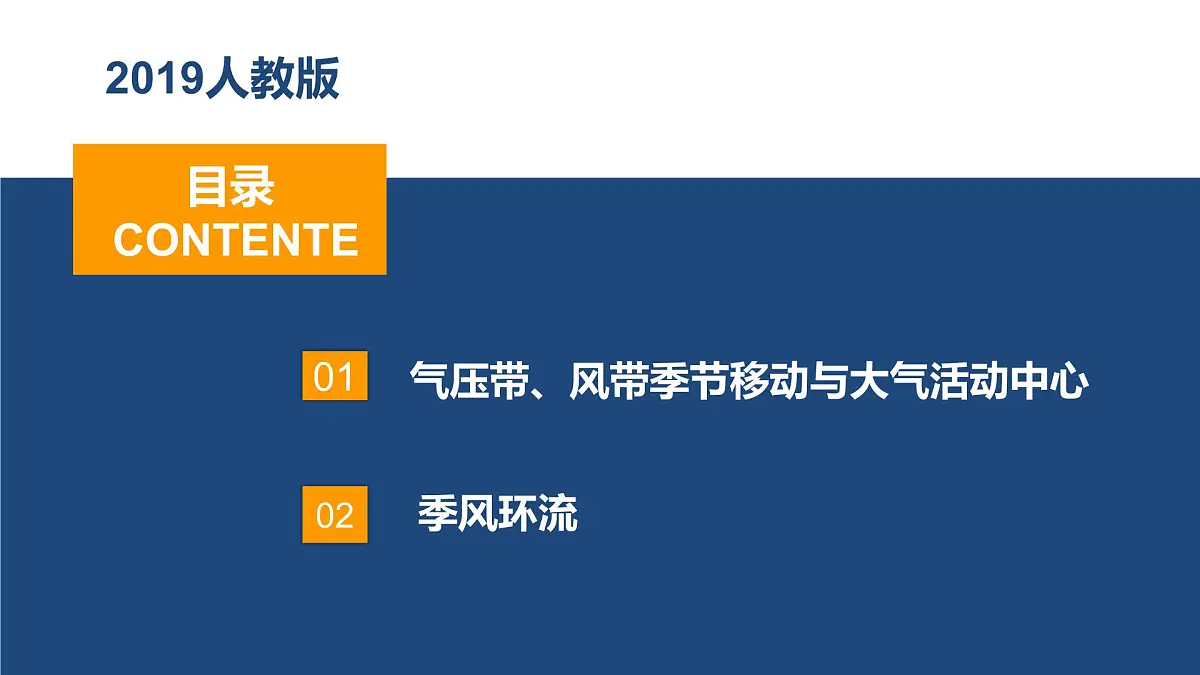 2019人教版

目录
CONTENTE

01 气压带、风带季节移动与大气活动中心

02 季风环流